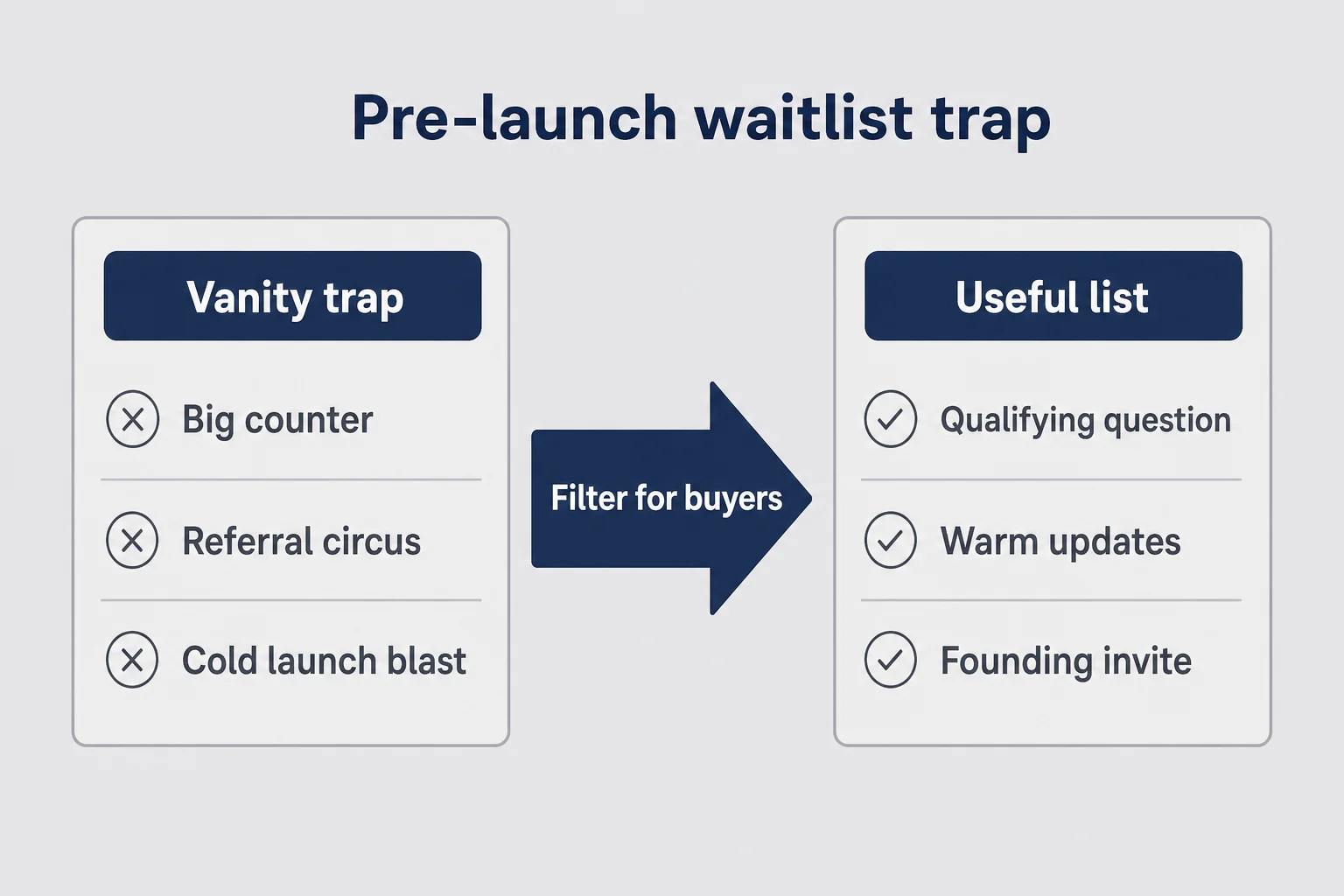 Pre-launch waitlist trap

Vanity trap

Big counter

Referral circus

Cold launch blast

Filter for buyers

Useful list

Qualifying question

Warm updates

Founding invite